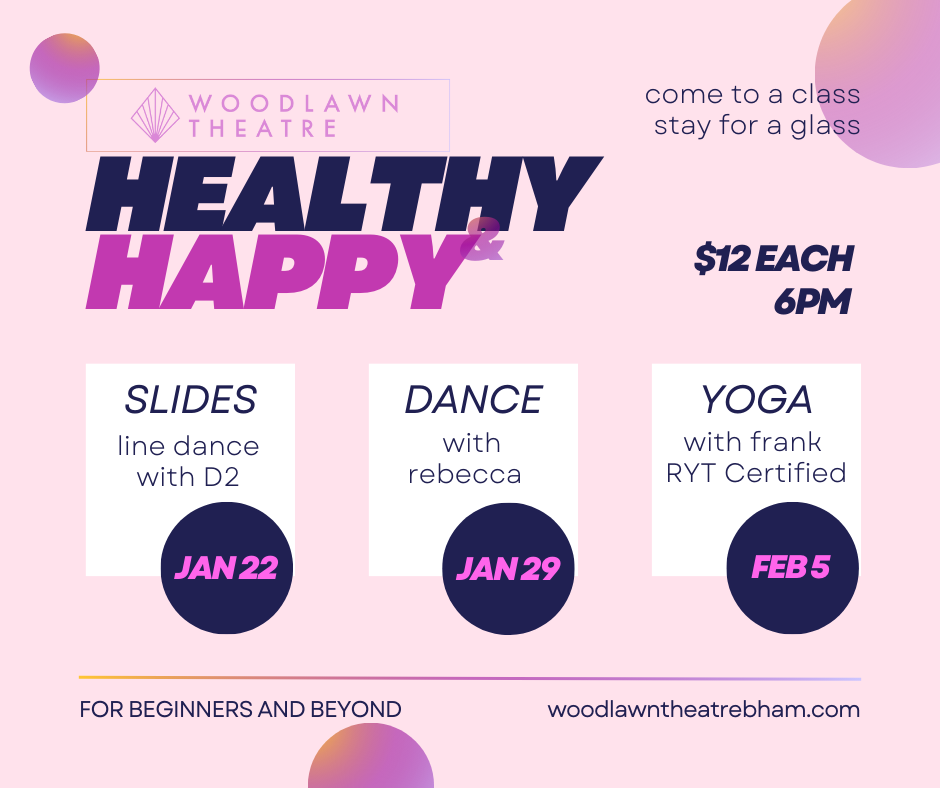 WOODLAWN THEATRE

come to a class
stay for a glass

HEALTHY
&
HAPPY

$12 EACH
6PM

SLIDES
line dance with D2
JAN 22

DANCE
with rebecca
JAN 29

YOGA
with frank
RYT Certified
FEB 5

FOR BEGINNERS AND BEYOND

woodlawntheatrebham.com